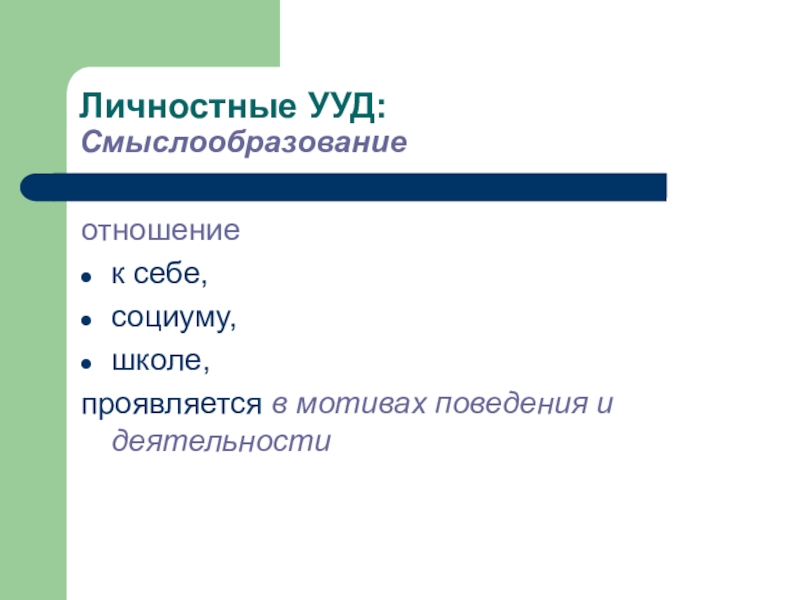 Личностные УУД:
Смыслообразование

отношение

- к себе,
- социуму,
- школе,

проявляется в мотивах поведения и деятельности